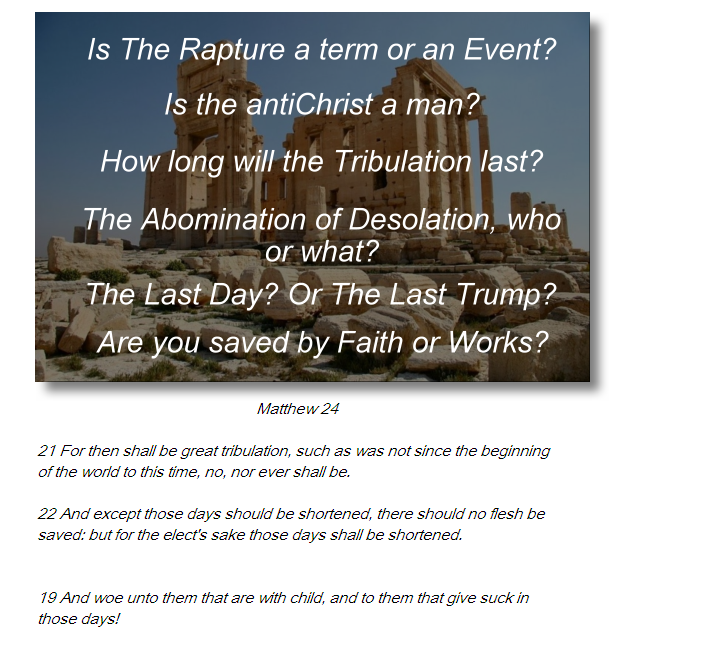 Is The Rapture a term or an Event?

Is the antiChrist a man?

How long will the Tribulation last?

The Abomination of Desolation, who or what?

The Last Day? Or The Last Trump?

Are you saved by Faith or Works?

Matthew 24

21 For then shall be great tribulation, such as was not since the beginning of the world to this time, no, nor ever shall be.

22 And except those days should be shortened, there should no flesh be saved: but for the elect's sake those days shall be shortened.

19 And woe unto them that are with child, and to them that give suck in those days!